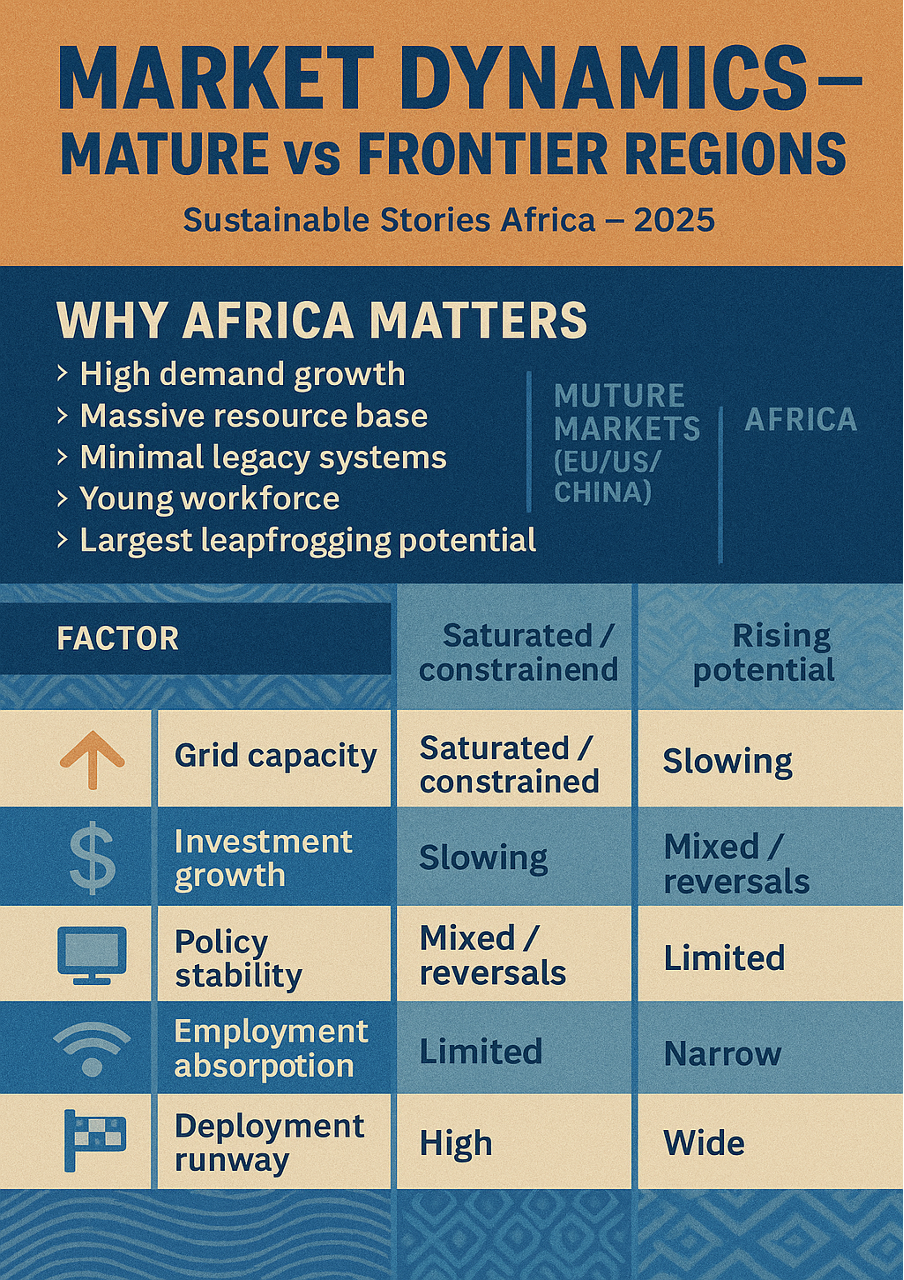 MARKET DYNAMICS – MATURE vs FRONTIER REGIONS

Sustainable Stories Africa – 2025

WHY AFRICA MATTERS

› High demand growth
› Massive resource base
› Minimal legacy systems
› Young workforce
› Largest leapfrogging potential

MUTURE MARKETS (EU/US/ CHINA)

AFRICA

| FACTOR | Saturated / constrainend | Rising potential |
|---|---|---|
| Grid capacity | Saturated / constrained | Slowing |
| Investment growth | Slowing | Mixed / reversals |
| Policy stability | Mixed / reversals | Limited |
| Employment absorpotion | Limited | Narrow |
| Deployment runway | High | Wide |